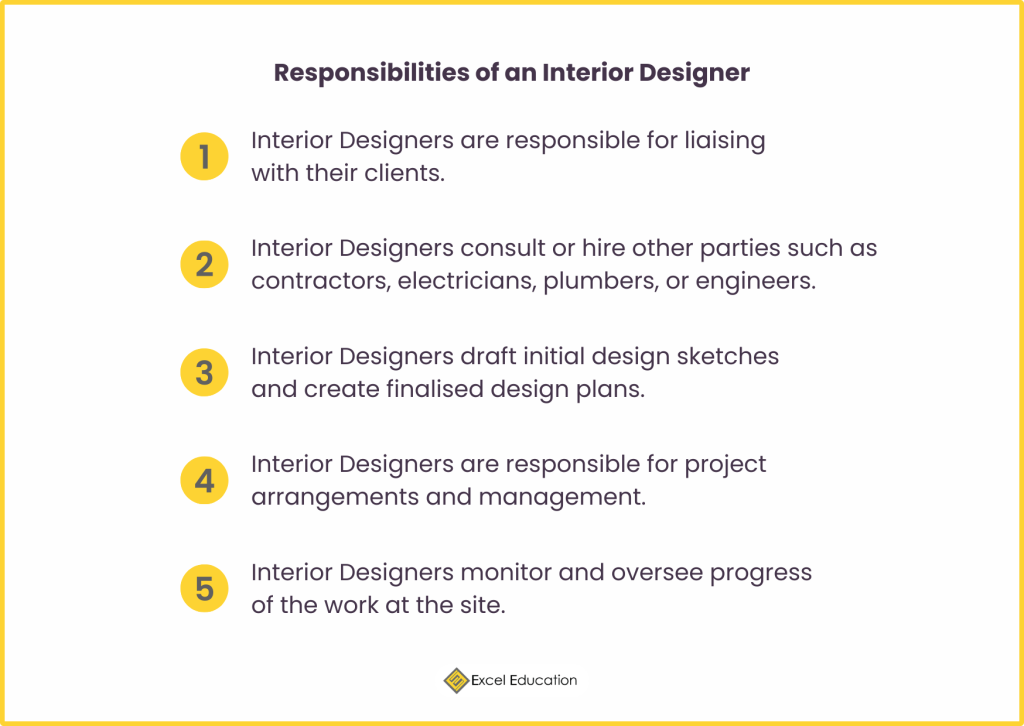 Responsibilities of an Interior Designer

1 Interior Designers are responsible for liaising with their clients.

2 Interior Designers consult or hire other parties such as contractors, electricians, plumbers, or engineers.

3 Interior Designers draft initial design sketches and create finalised design plans.

4 Interior Designers are responsible for project arrangements and management.

5 Interior Designers monitor and oversee progress of the work at the site.

Excel Education